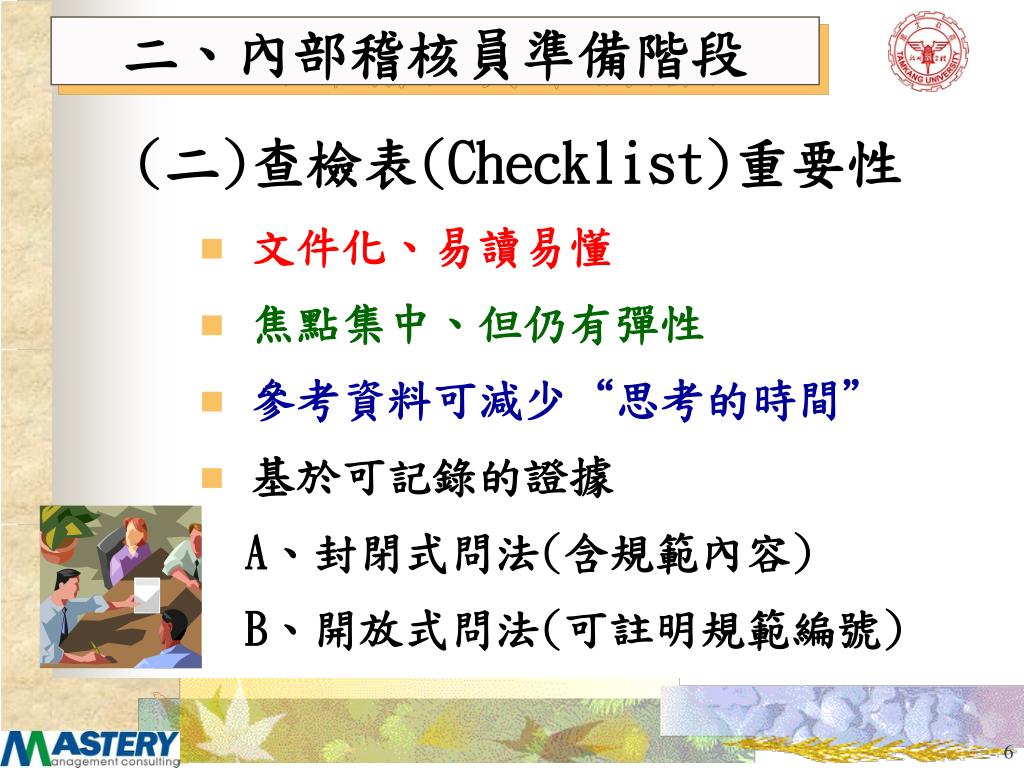 二、內部稽核員準備階段

TAMKANG UNIVERSITY

(二)查檢表(Checklist)重要性

文件化、易讀易懂

焦點集中、但仍有彈性

參考資料可減少“思考的時間”

基於可記錄的證據

A、封閉式問法(含規範內容)

B、開放式問法(可註明規範編號)

MASTERY
anagement consulting

6